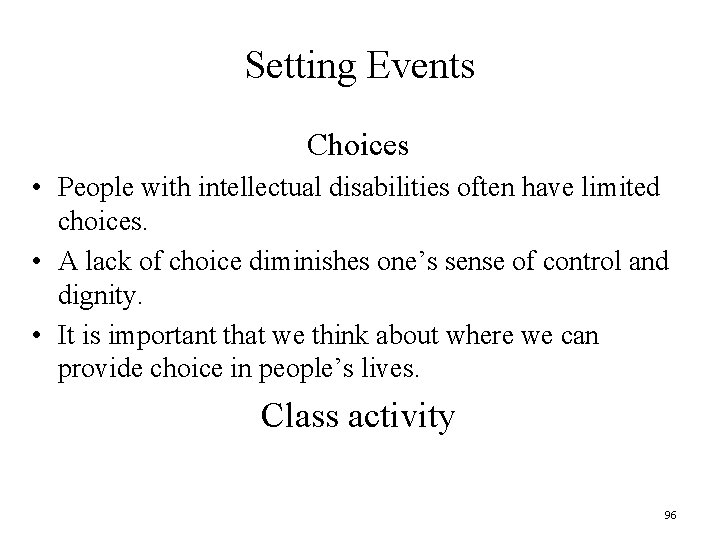 Setting Events

Choices

• People with intellectual disabilities often have limited choices.
• A lack of choice diminishes one’s sense of control and dignity.
• It is important that we think about where we can provide choice in people’s lives.

Class activity

96